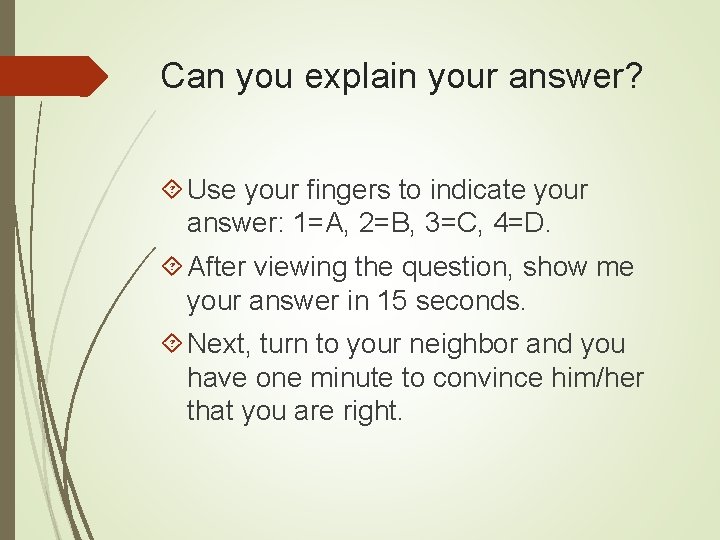 Can you explain your answer?

Use your fingers to indicate your answer: 1=A, 2=B, 3=C, 4=D.

After viewing the question, show me your answer in 15 seconds.

Next, turn to your neighbor and you have one minute to convince him/her that you are right.